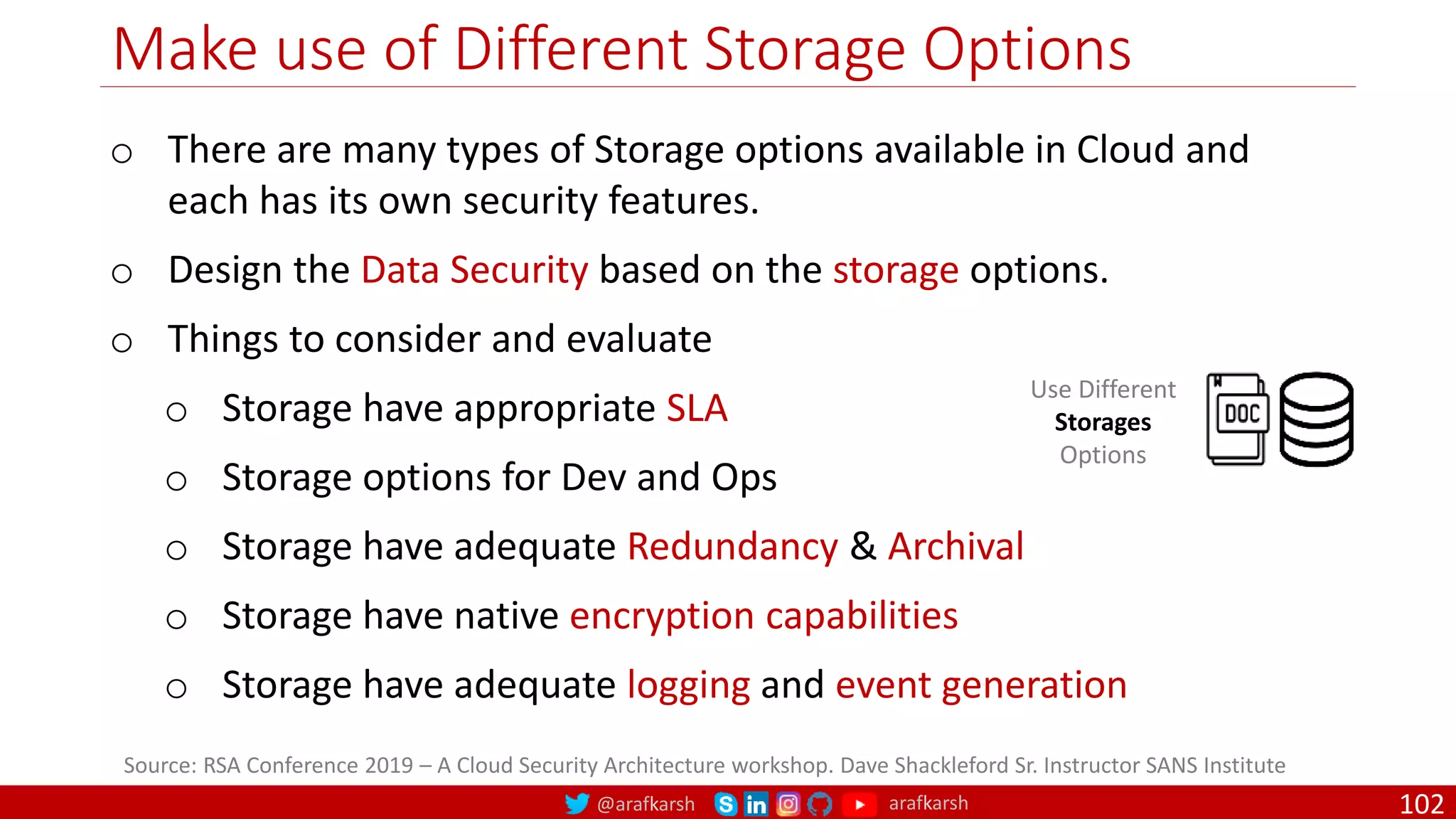 Make use of Different Storage Options

○ There are many types of Storage options available in Cloud and each has its own security features.

○ Design the Data Security based on the storage options.

○ Things to consider and evaluate

○ Storage have appropriate SLA

○ Storage options for Dev and Ops

○ Storage have adequate Redundancy & Archival

○ Storage have native encryption capabilities

○ Storage have adequate logging and event generation

Use Different
Storages
Options

DOC

Source: RSA Conference 2019 – A Cloud Security Architecture workshop. Dave Shackleford Sr. Instructor SANS Institute

@arafkarsh arafkarsh

102